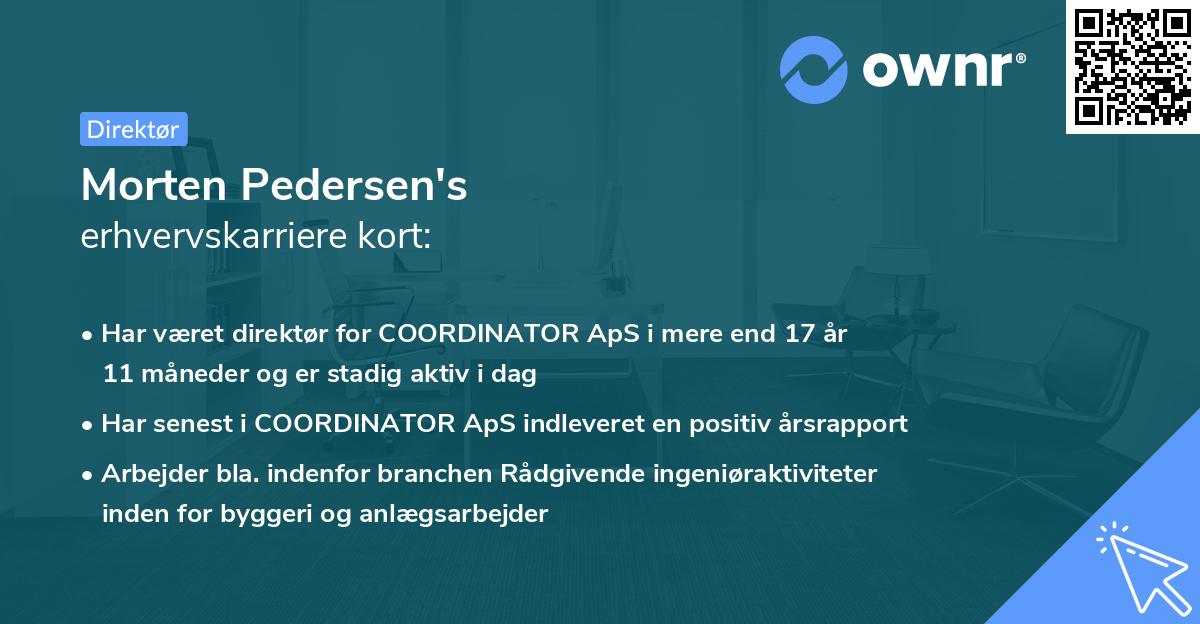 ownr®

Direktør

Morten Pedersen's
erhvervskarriere kort:

• Har været direktør for COORDINATOR ApS i mere end 17 år 11 måneder og er stadig aktiv i dag
• Har senest i COORDINATOR ApS indleveret en positiv årsrapport
• Arbejder bla. indenfor branchen Rådgivende ingeniøraktiviteter inden for byggeri og anlægsarbejder